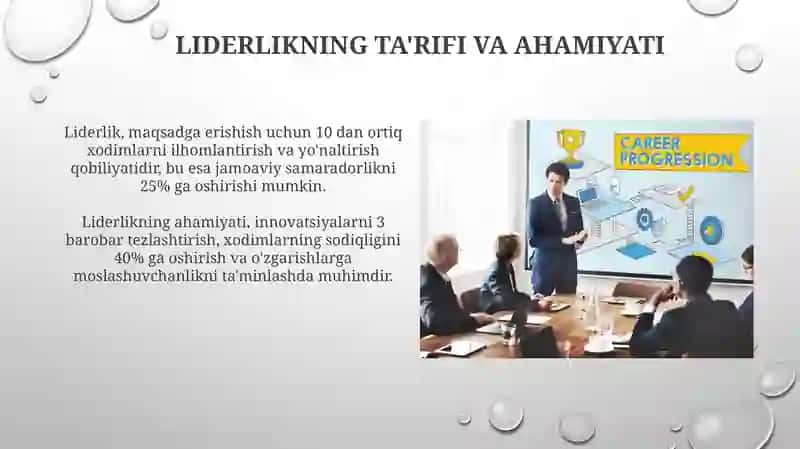 LIDERLIKNING TA'RIFI VA AHAMIYATI

Liderlik, maqsadga erishish uchun 10 dan ortiq xodimlarni ilhomlantirish va yo'naltirish qobiliyatidir, bu esa jamoaviy samaradorlikni 25% ga oshirishi mumkin.

Liderlikning ahamiyati, innovatsiyalarni 3 barobar tezlashtirish, xodimlarning sodiqligini 40% ga oshirish va o'zgarishlarga moslashuvchanlikni ta'minlashda muhimdir.

CAREER PROGRESSION